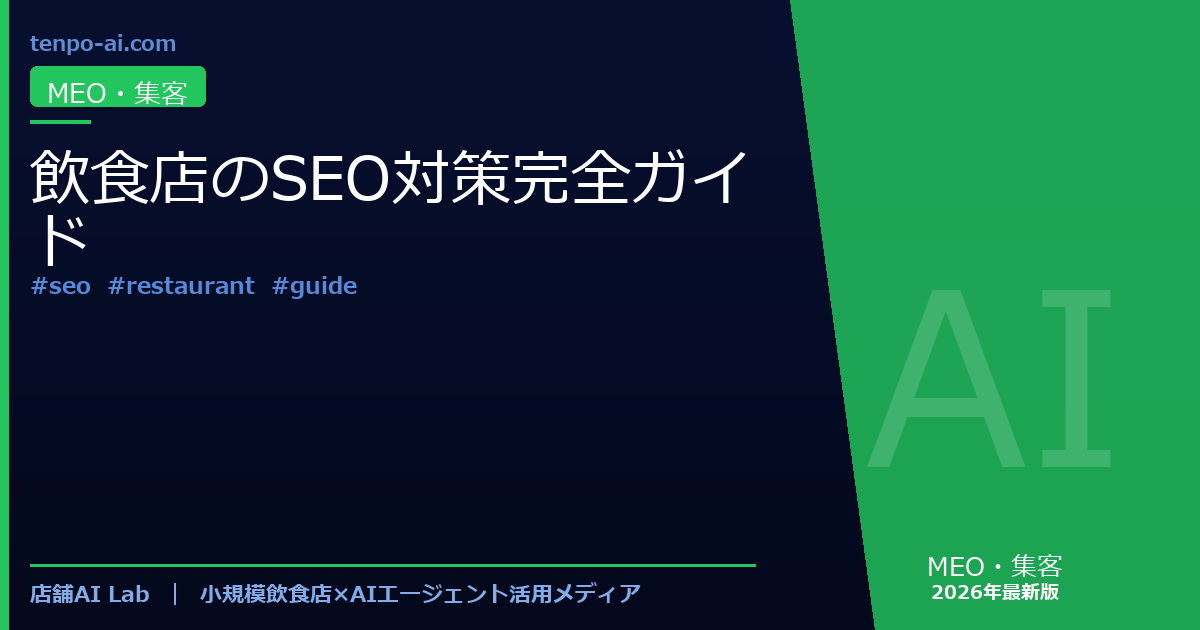 tenpo-ai.com

MEO・集客

飲食店のSEO対策完全ガイド

#seo #restaurant #guide

AI

店舗AI Lab ｜ 小規模飲食店×AIエージェント活用メディア

MEO・集客
2026年最新版